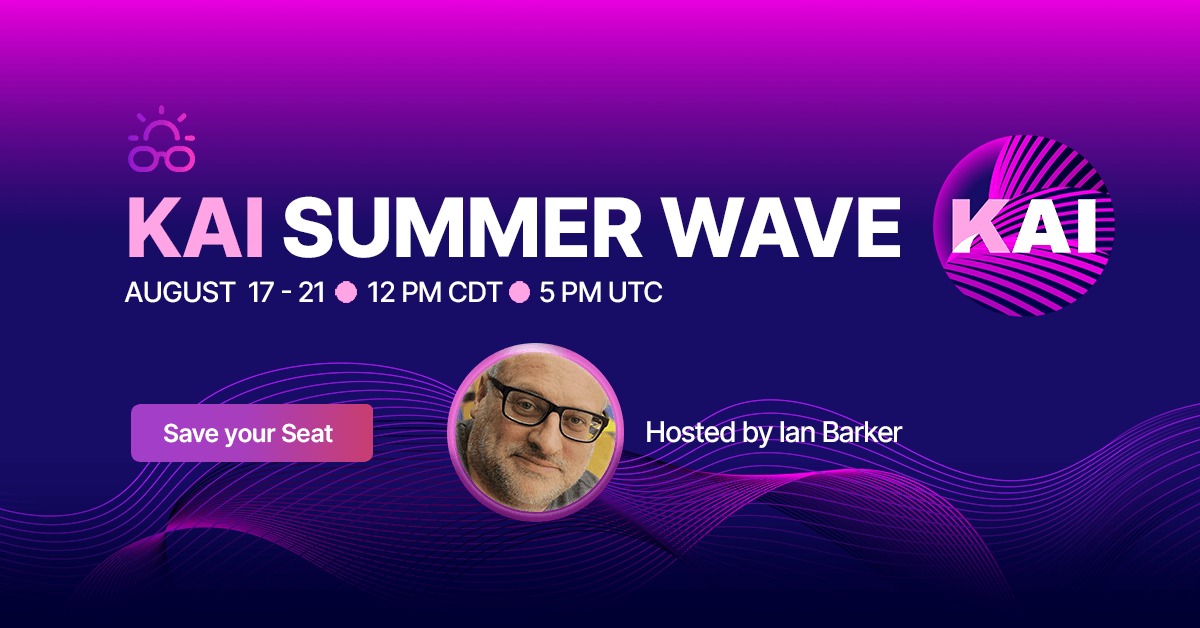 KAI SUMMER WAVE

KAI

AUGUST 17 - 21 ● 12 PM CDT ● 5 PM UTC

Save your Seat

Hosted by Ian Barker